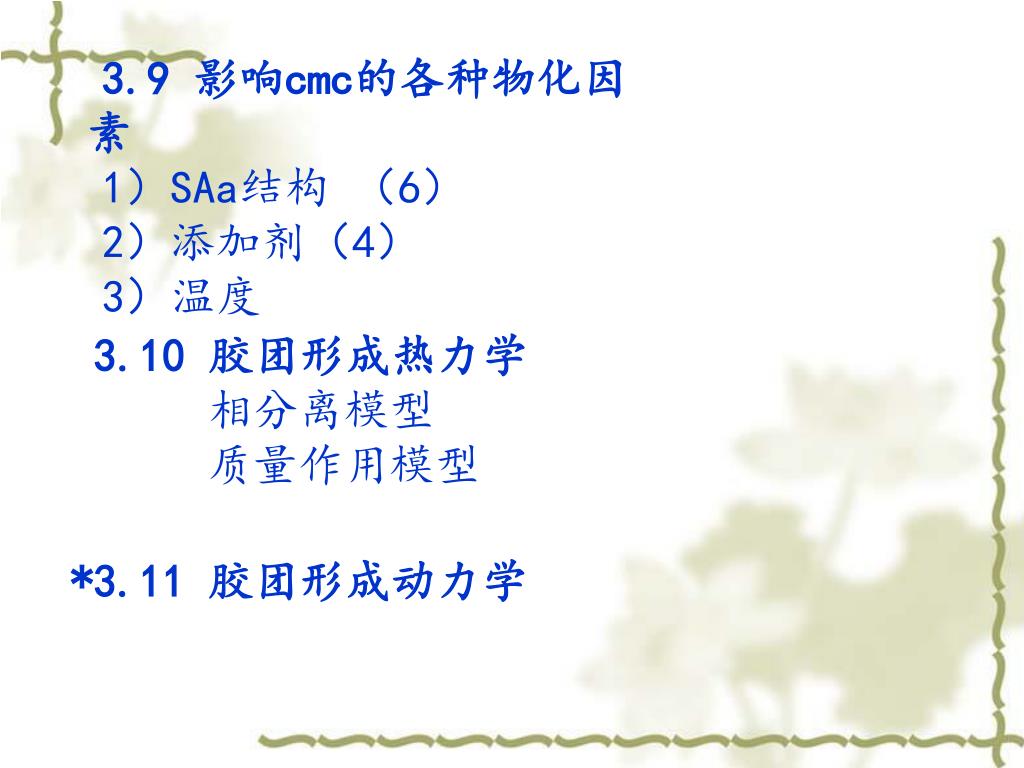 3.9 影响cmc的各种物化因素

1）SAa结构 （6）

2）添加剂（4）

3）温度

3.10 胶团形成热力学

相分离模型

质量作用模型

*3.11 胶团形成动力学